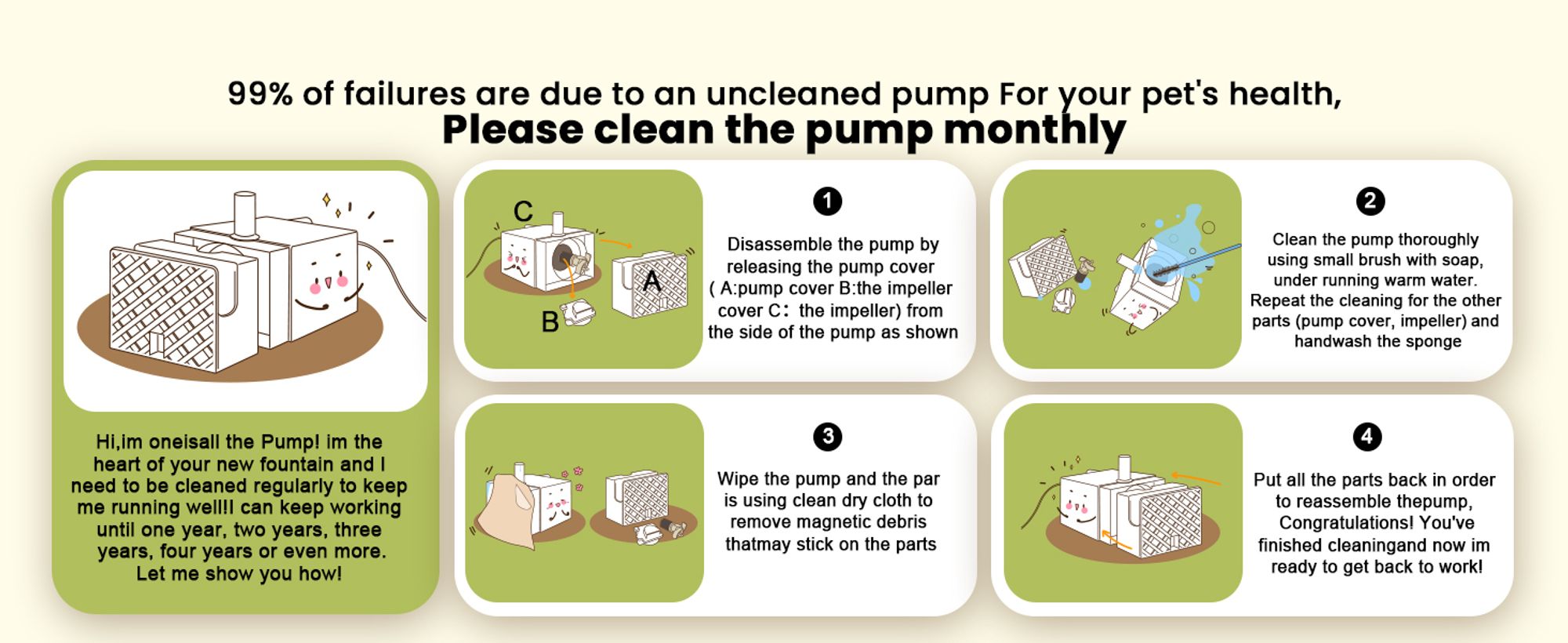 99% of failures are due to an uncleaned pump For your pet's health,
Please clean the pump monthly

Hi,im oneisall the Pump! im the heart of your new fountain and I need to be cleaned regularly to keep me running well!I can keep working until one year, two years, three years, four years or even more. Let me show you how!

C
A
B

1

Disassemble the pump by releasing the pump cover ( A:pump cover B:the impeller cover C: the impeller) from the side of the pump as shown

2

Clean the pump thoroughly using small brush with soap, under running warm water. Repeat the cleaning for the other parts (pump cover, impeller) and handwash the sponge

3

Wipe the pump and the par is using clean dry cloth to remove magnetic debris thatmay stick on the parts

4

Put all the parts back in order to reassemble thepump, Congratulations! You've finished cleaningand now im ready to get back to work!